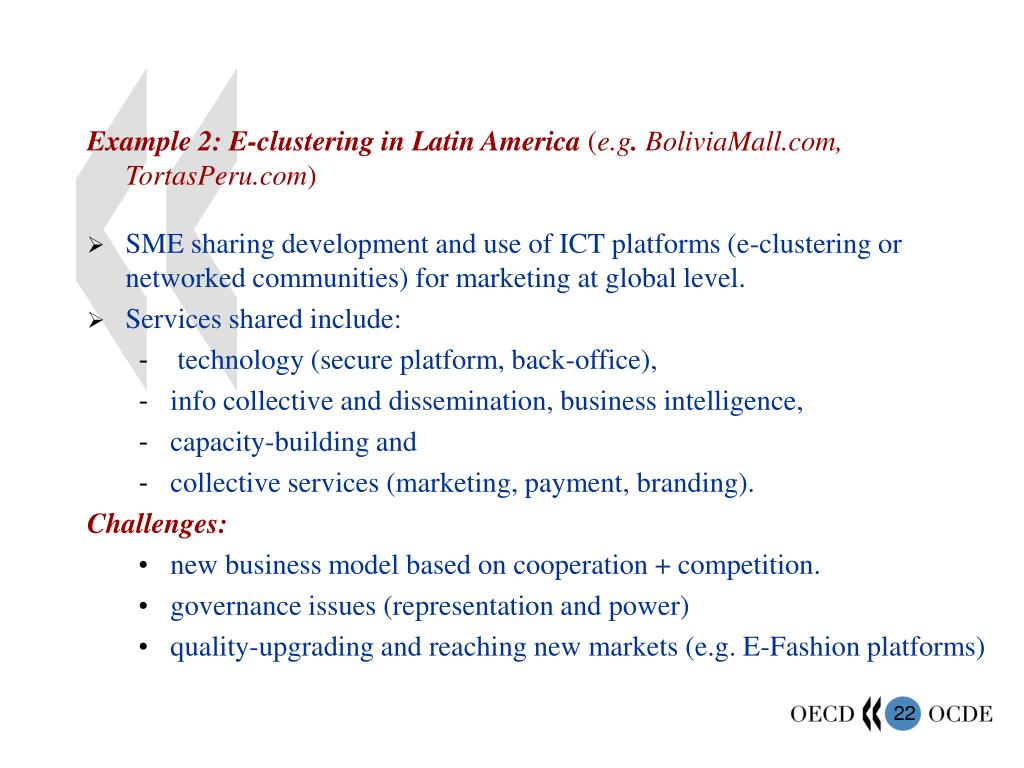 Example 2: E-clustering in Latin America (e.g. BoliviaMall.com, TortasPeru.com)

➢ SME sharing development and use of ICT platforms (e-clustering or networked communities) for marketing at global level.

➢ Services shared include:

- technology (secure platform, back-office),
- info collective and dissemination, business intelligence,
- capacity-building and
- collective services (marketing, payment, branding).

Challenges:

• new business model based on cooperation + competition.
• governance issues (representation and power)
• quality-upgrading and reaching new markets (e.g. E-Fashion platforms)

OECD 22 OCDE